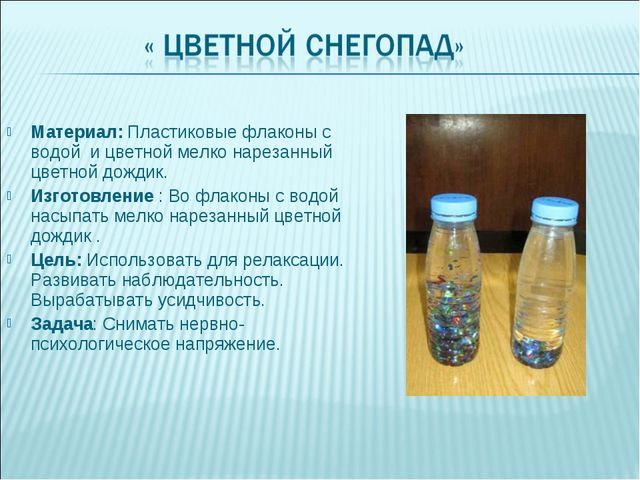 « ЦВЕТНОЙ СНЕГОПАД»

Материал: Пластиковые флаконы с водой и цветной мелко нарезанный цветной дождик.

Изготовление : Во флаконы с водой насыпать мелко нарезанный цветной дождик .

Цель: Использовать для релаксации. Развивать наблюдательность. Вырабатывать усидчивость.

Задача: Снимать нервно-психологическое напряжение.